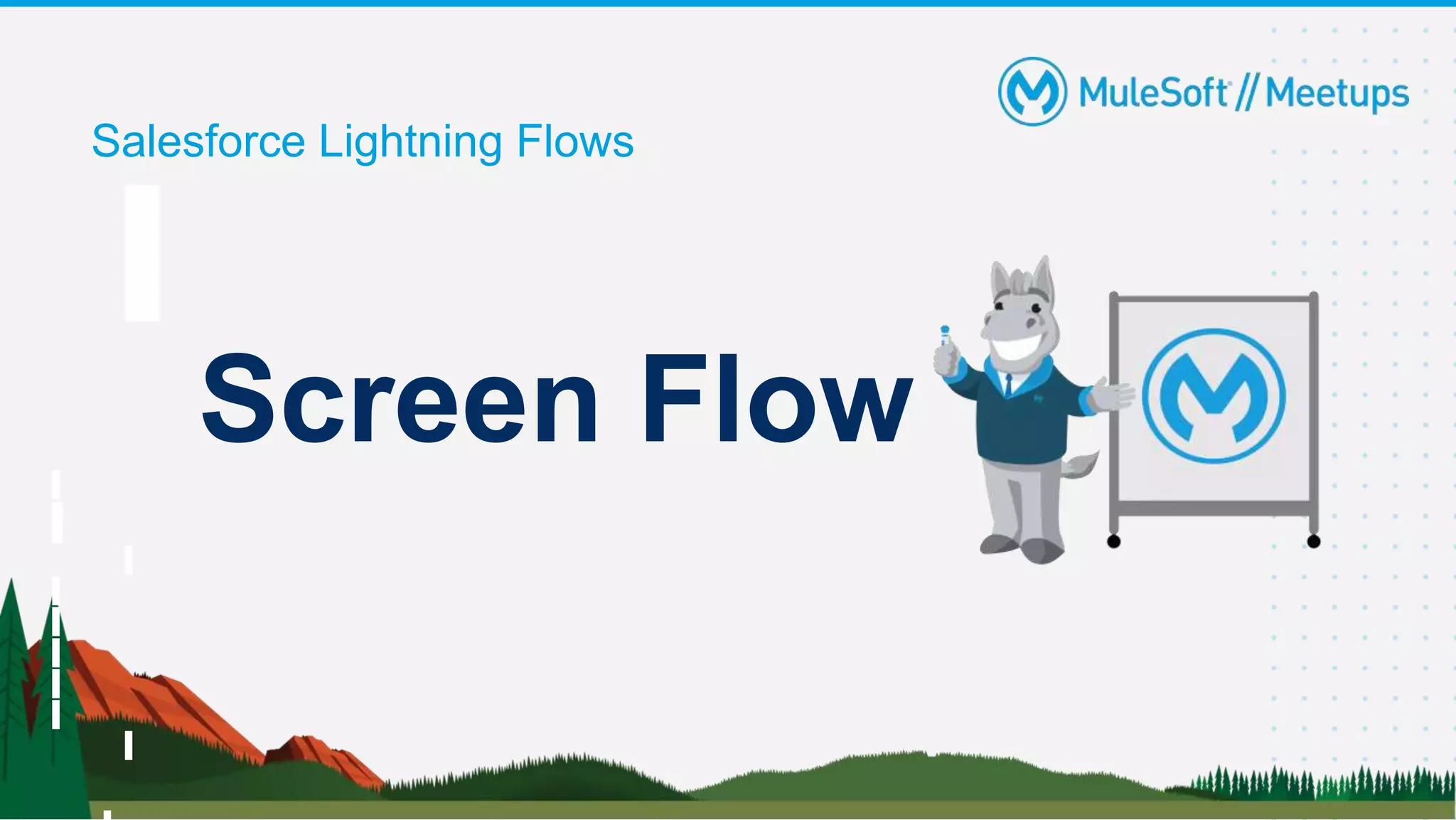 MuleSoft // Meetups

Salesforce Lightning Flows

Screen Flow